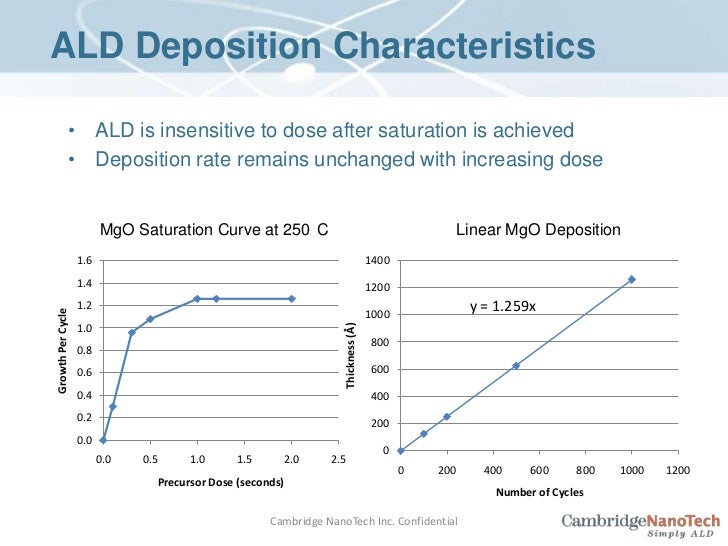 ALD Deposition Characteristics

• ALD is insensitive to dose after saturation is achieved
• Deposition rate remains unchanged with increasing dose

MgO Saturation Curve at 250 C

Growth Per Cycle

1.6
1.4
1.2
1.0
0.8
0.6
0.4
0.2
0.0

0.0 0.5 1.0 1.5 2.0 2.5

Precursor Dose (seconds)

Linear MgO Deposition

Thickness (Å)

1400
1200
1000
800
600
400
200
0

y = 1.259x

0 200 400 600 800 1000 1200

Number of Cycles

Cambridge NanoTech Inc. Confidential

CambridgeNanoTech
Simply ALD